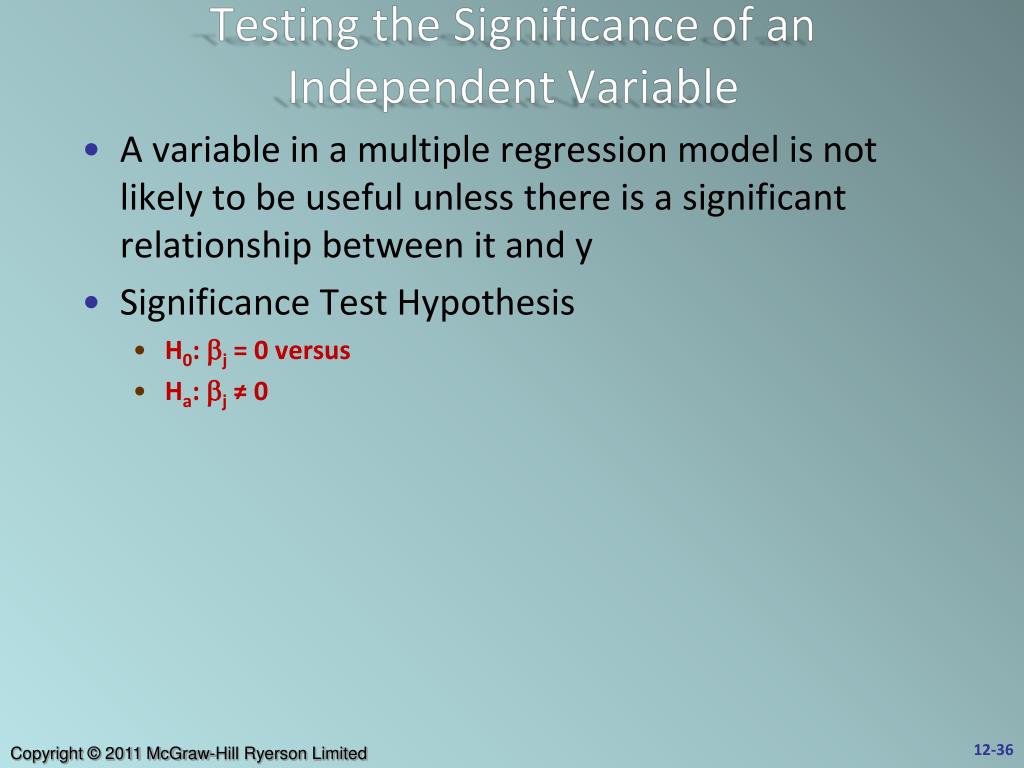 Testing the Significance of an Independent Variable

• A variable in a multiple regression model is not likely to be useful unless there is a significant relationship between it and y

• Significance Test Hypothesis
  • $H_0$: $\beta_j = 0$ versus
  • $H_a$: $\beta_j \neq 0$

Copyright © 2011 McGraw-Hill Ryerson Limited

12-36